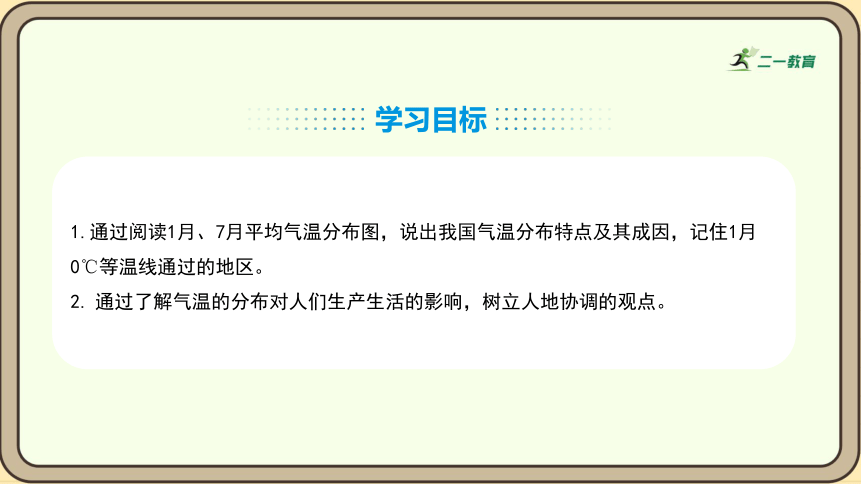 二一教育

学习目标

1. 通过阅读1月、7月平均气温分布图，说出我国气温分布特点及其成因，记住1月0℃等温线通过的地区。
2. 通过了解气温的分布对人们生产生活的影响，树立人地协调的观点。